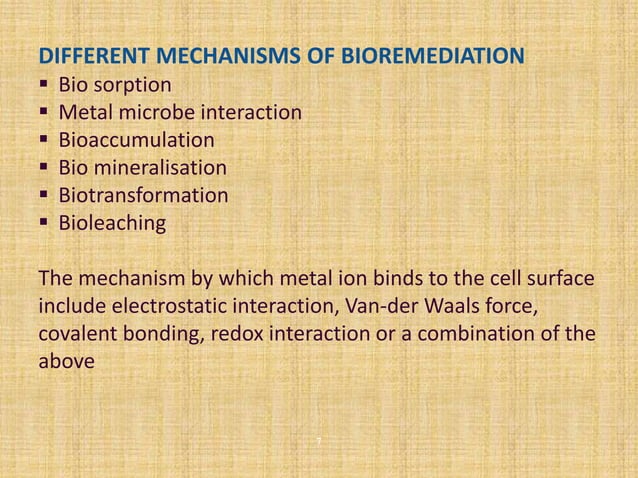 DIFFERENT MECHANISMS OF BIOREMEDIATION

▪ Bio sorption
▪ Metal microbe interaction
▪ Bioaccumulation
▪ Bio mineralisation
▪ Biotransformation
▪ Bioleaching

The mechanism by which metal ion binds to the cell surface include electrostatic interaction, Van-der Waals force, covalent bonding, redox interaction or a combination of the above

7